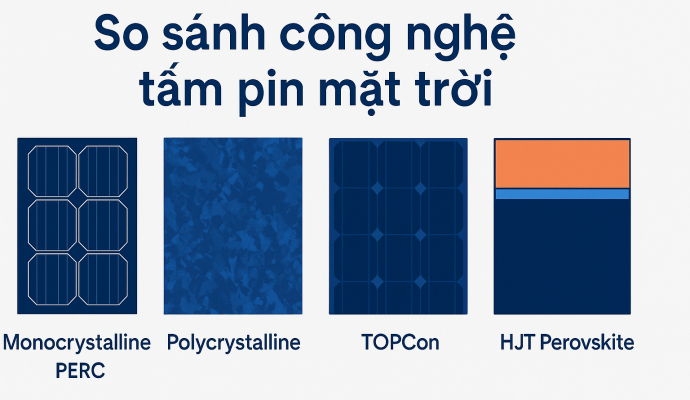 So sánh công nghệ tấm pin mặt trời

Monocrystalline PERC

Polycrystalline

TOPCon

HJT Perovskite